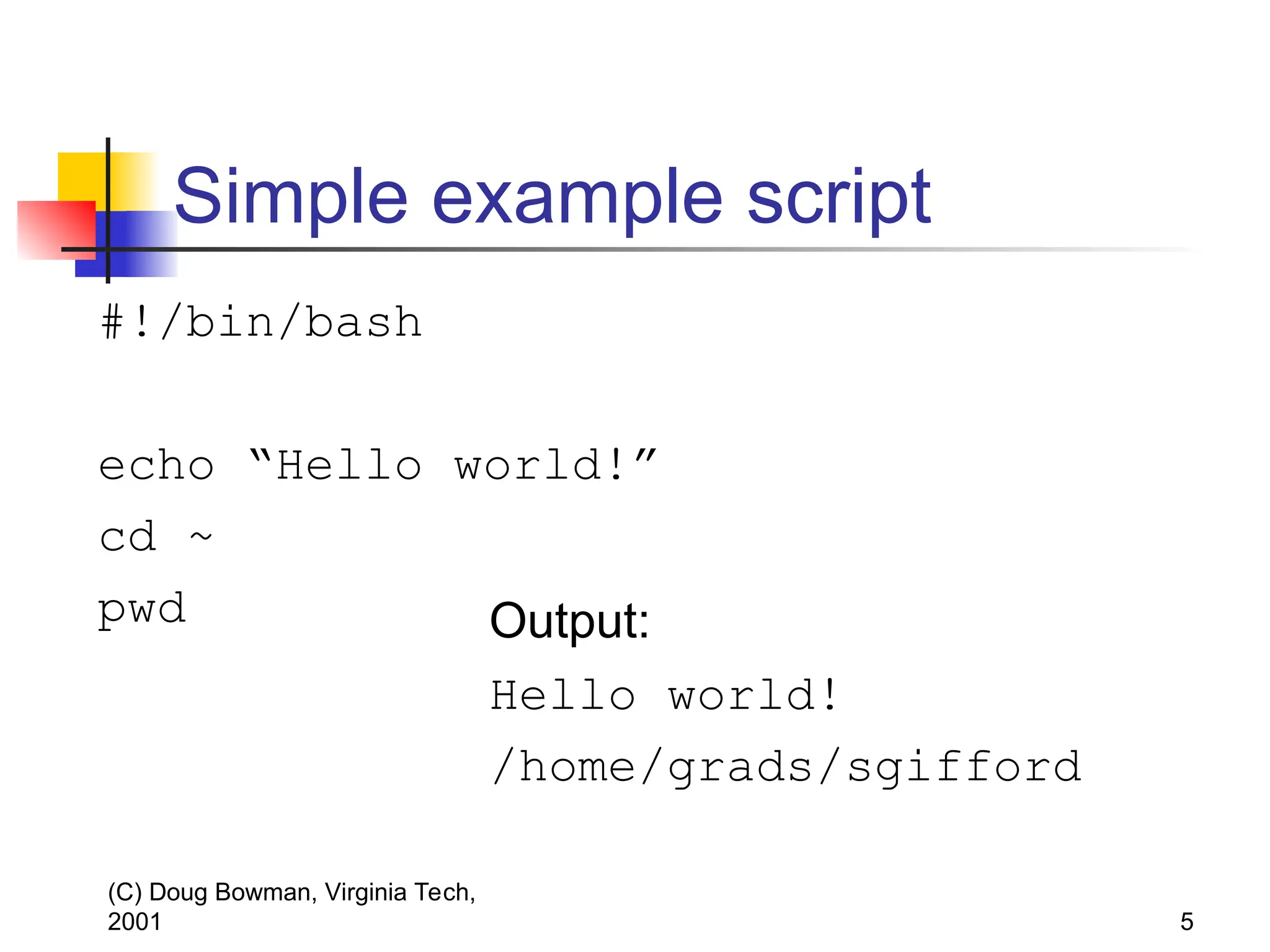 Simple example script

#!/bin/bash

echo “Hello world!”
cd ~
pwd

Output:
Hello world!
/home/grads/sgifford

(C) Doug Bowman, Virginia Tech, 2001

5